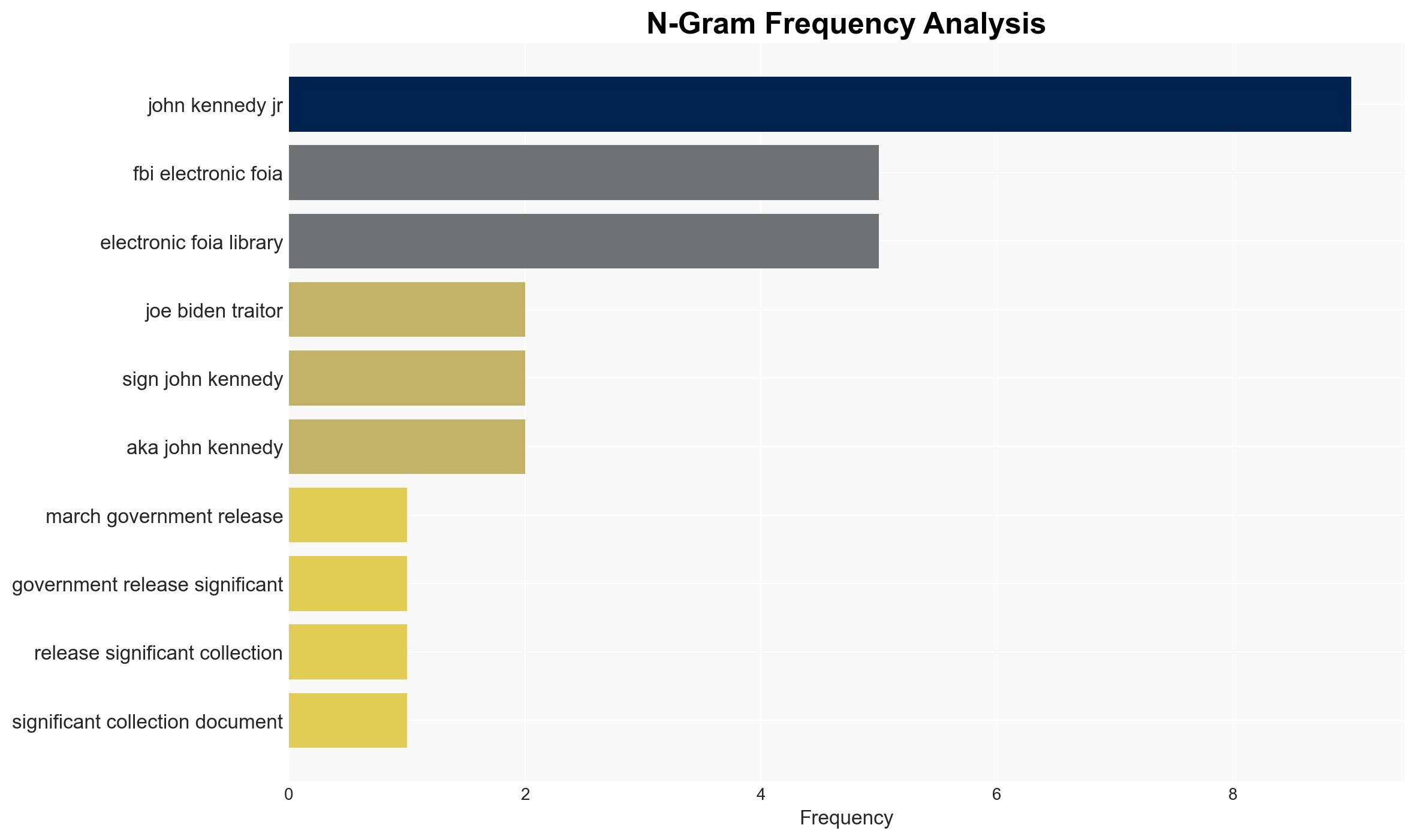 N-Gram Frequency Analysis

john kennedy jr
fbi electronic foia
electronic foia library
joe biden traitor
sign john kennedy
aka john kennedy
march government release
government release significant
release significant collection
significant collection document

0
2
4
6
8
Frequency